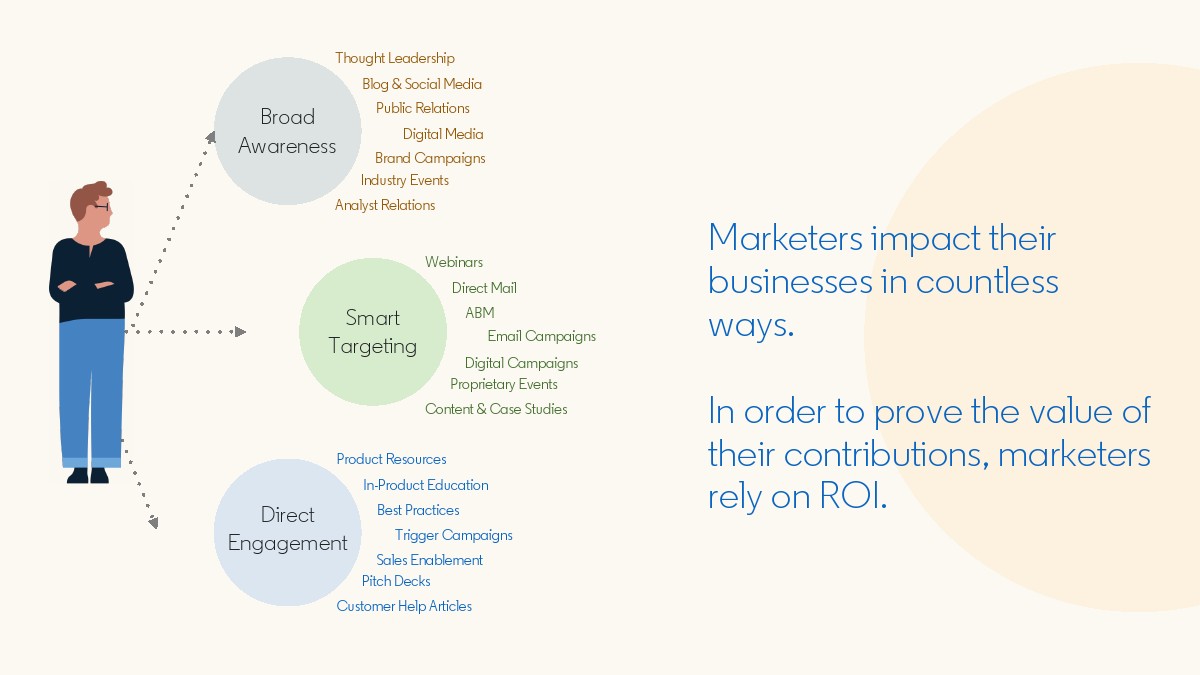 Broad Awareness

Thought Leadership
Blog & Social Media
Public Relations
Digital Media
Brand Campaigns
Industry Events
Analyst Relations

Smart Targeting

Webinars
Direct Mail
ABM
Email Campaigns
Digital Campaigns
Proprietary Events
Content & Case Studies

Direct Engagement

Product Resources
In-Product Education
Best Practices
Trigger Campaigns
Sales Enablement
Pitch Decks
Customer Help Articles

Marketers impact their businesses in countless ways.

In order to prove the value of their contributions, marketers rely on ROI.